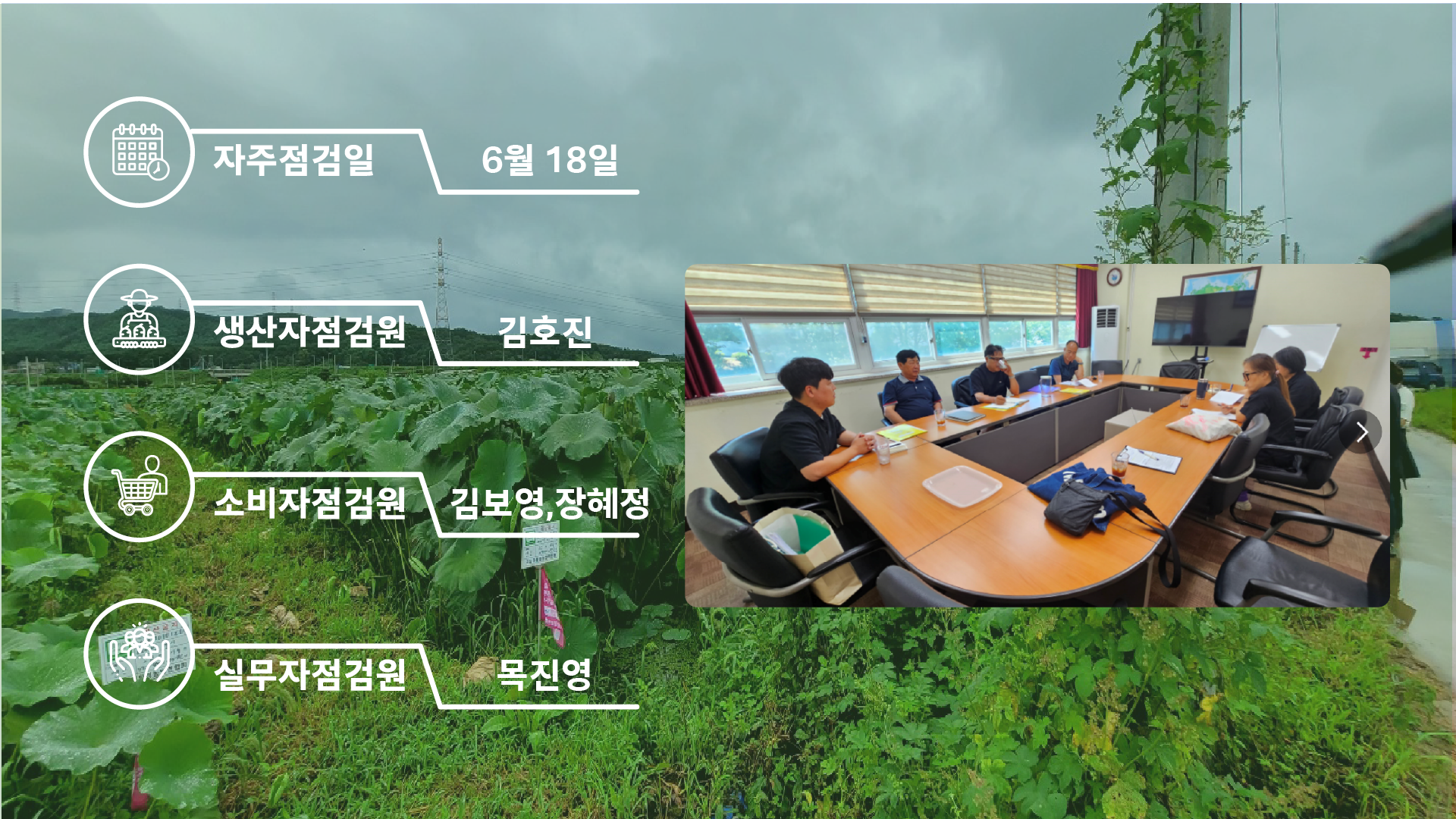 자주점검일 6월 18일

생산자점검원 김호진

소비자점검원 김보영,장혜정

실무자점검원 목진영